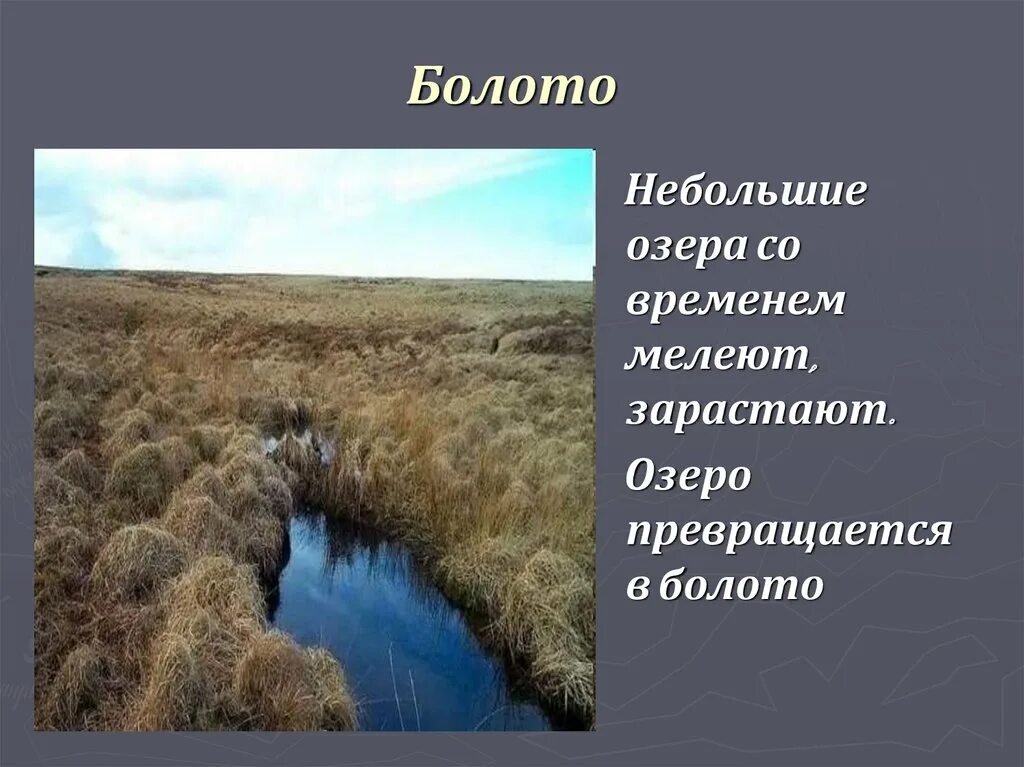 Болото

Небольшие озера со временем мелеют, зарастают.

Озеро превращается в болото